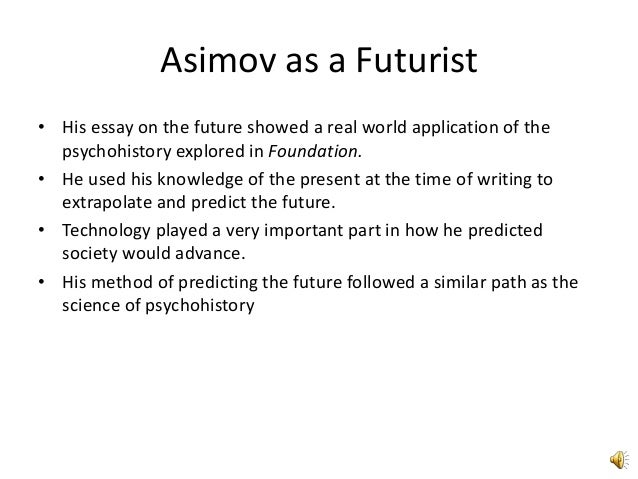 Asimov as a Futurist

• His essay on the future showed a real world application of the psychohistory explored in Foundation.

• He used his knowledge of the present at the time of writing to extrapolate and predict the future.

• Technology played a very important part in how he predicted society would advance.

• His method of predicting the future followed a similar path as the science of psychohistory